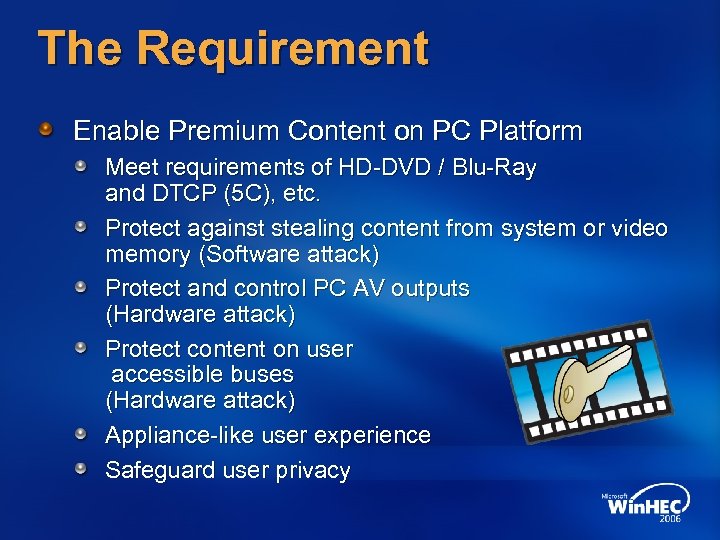 The Requirement

Enable Premium Content on PC Platform

Meet requirements of HD-DVD / Blu-Ray and DTCP (5C), etc.

Protect against stealing content from system or video memory (Software attack)

Protect and control PC AV outputs (Hardware attack)

Protect content on user accessible buses (Hardware attack)

Appliance-like user experience

Safeguard user privacy

Microsoft WinHEC 2006